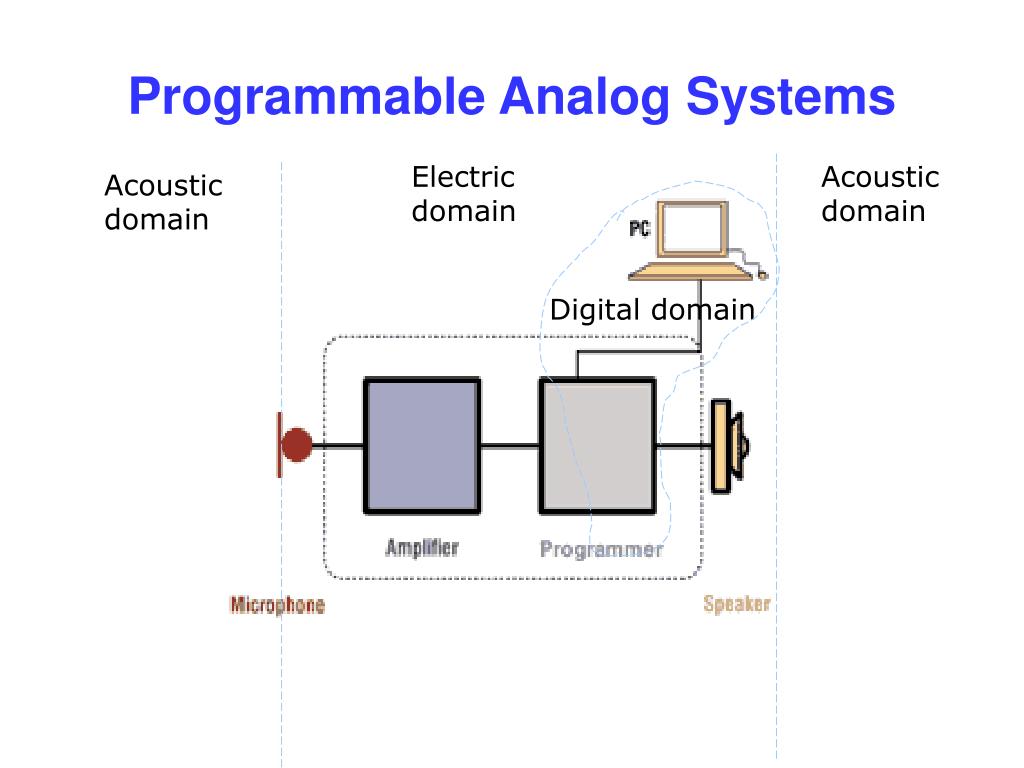 Programmable Analog Systems

Acoustic domain

Electric domain

Acoustic domain

PC

Digital domain

Amplifier

Programmer

Microphone

Speaker